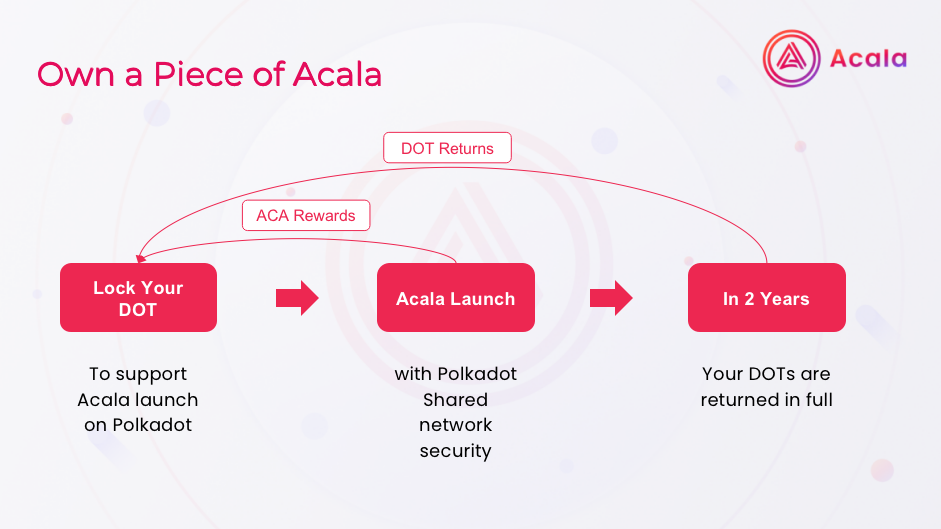 Own a Piece of Acala

Acala

DOT Returns

ACA Rewards

Lock Your DOT

Acala Launch

In 2 Years

To support Acala launch on Polkadot

with Polkadot Shared network security

Your DOTs are returned in full